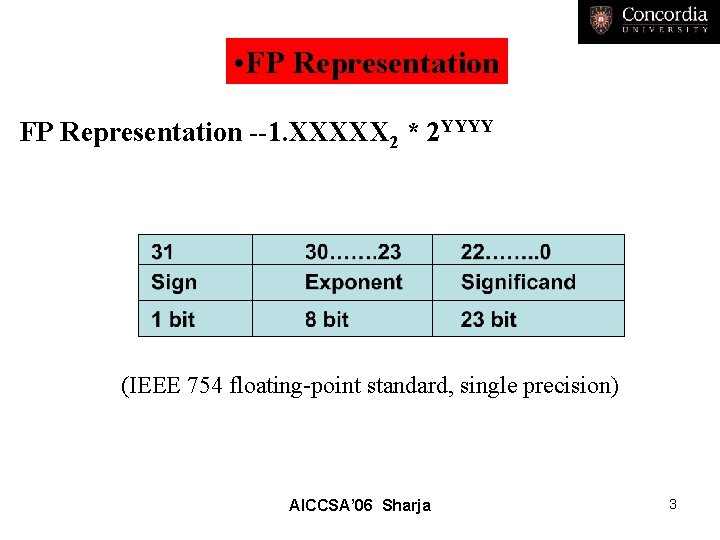 Concordia
UNIVERSITY

•FP Representation

FP Representation --$1.XXXXX_2 * 2^{YYYY}$

| 31 | 30…….23 | 22……..0 |
|---|---|---|
| Sign | Exponent | Significand |
| 1 bit | 8 bit | 23 bit |

(IEEE 754 floating-point standard, single precision)

AICCSA'06 Sharja

3